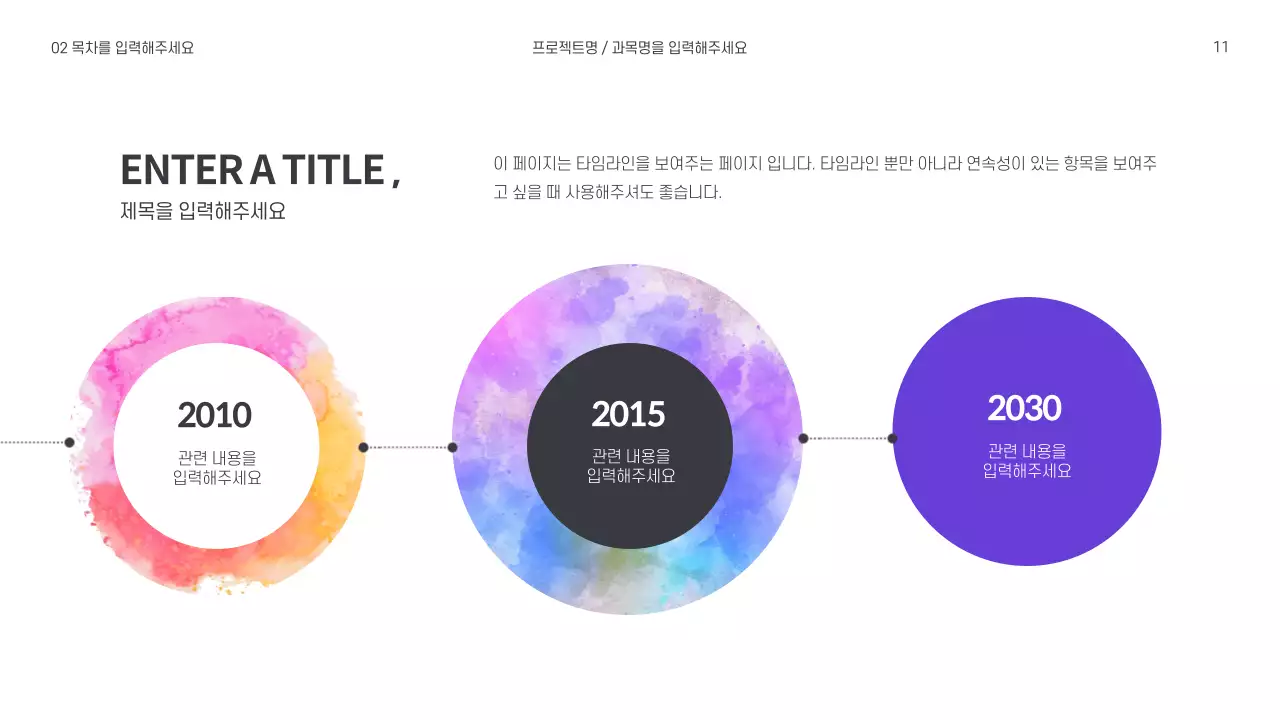 02 목차를 입력해주세요

프로젝트명 / 과목명을 입력해주세요

11

ENTER A TITLE ,
제목을 입력해주세요

이 페이지는 타임라인을 보여주는 페이지 입니다. 타임라인 뿐만 아니라 연속성이 있는 항목을 보여주고 싶을 때 사용해주셔도 좋습니다.

2010
관련 내용을
입력해주세요

2015
관련 내용을
입력해주세요

2030
관련 내용을
입력해주세요